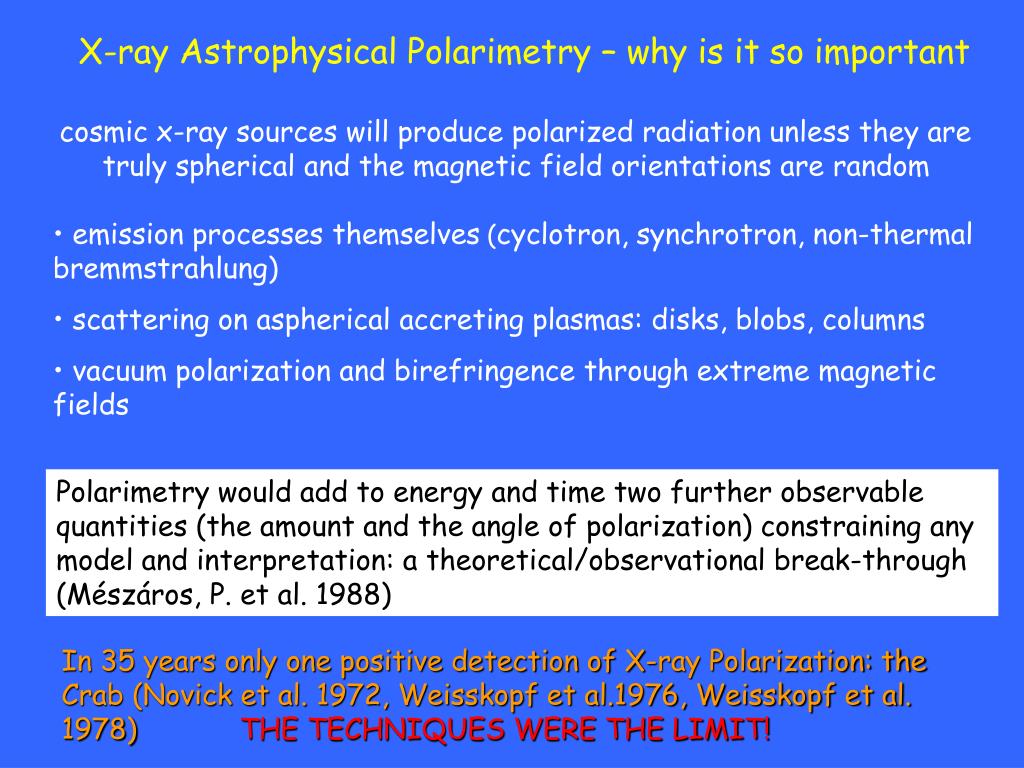 X-ray Astrophysical Polarimetry – why is it so important

cosmic x-ray sources will produce polarized radiation unless they are truly spherical and the magnetic field orientations are random

• emission processes themselves (cyclotron, synchrotron, non-thermal bremmstrahlung)

• scattering on aspherical accreting plasmas: disks, blobs, columns

• vacuum polarization and birefringence through extreme magnetic fields

Polarimetry would add to energy and time two further observable quantities (the amount and the angle of polarization) constraining any model and interpretation: a theoretical/observational break-through (Mészáros, P. et al. 1988)

In 35 years only one positive detection of X-ray Polarization: the Crab (Novick et al. 1972, Weisskopf et al.1976, Weisskopf et al. 1978) THE TECHNIQUES WERE THE LIMIT!